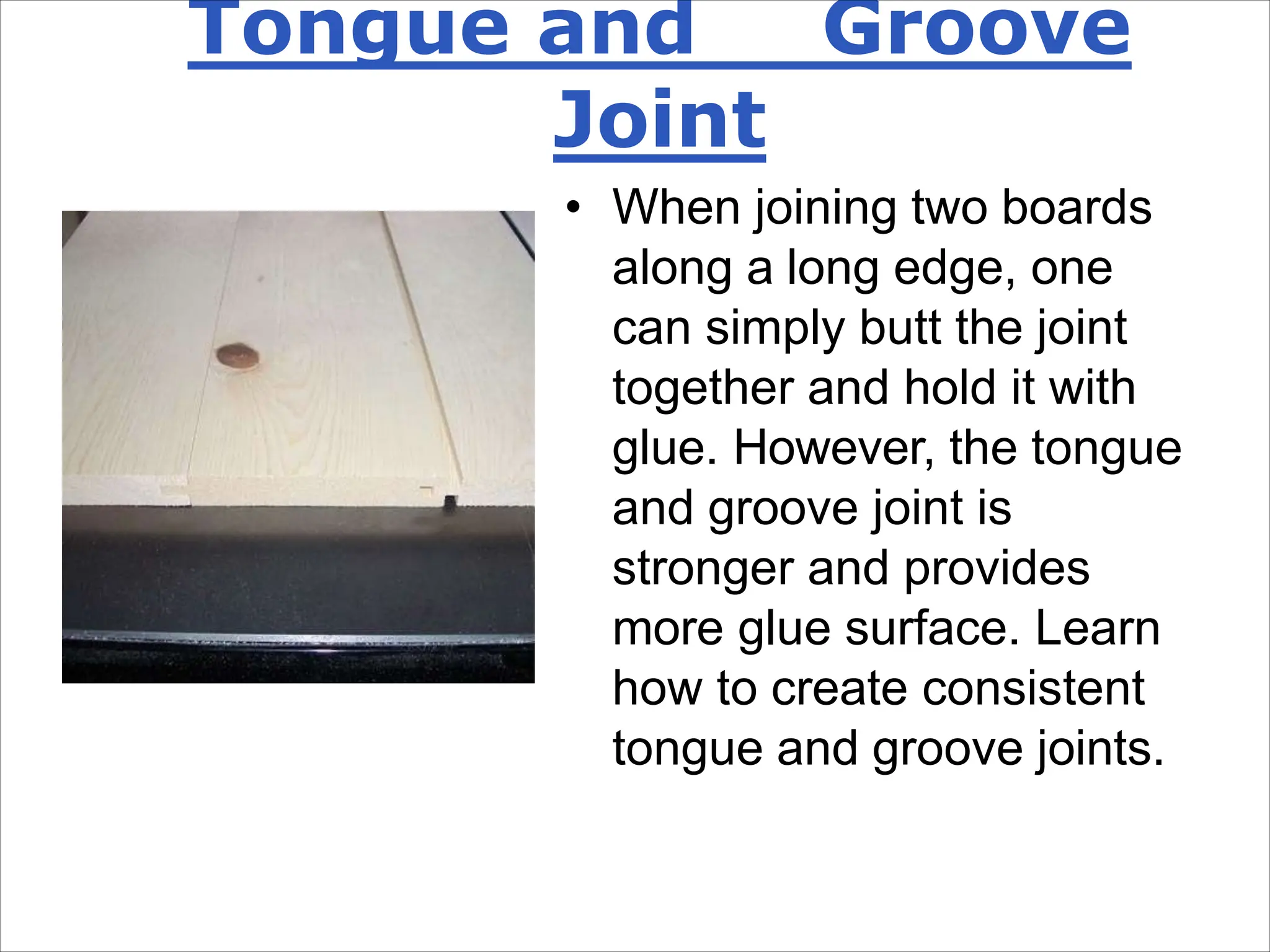 Tongue and Groove Joint

• When joining two boards along a long edge, one can simply butt the joint together and hold it with glue. However, the tongue and groove joint is stronger and provides more glue surface. Learn how to create consistent tongue and groove joints.